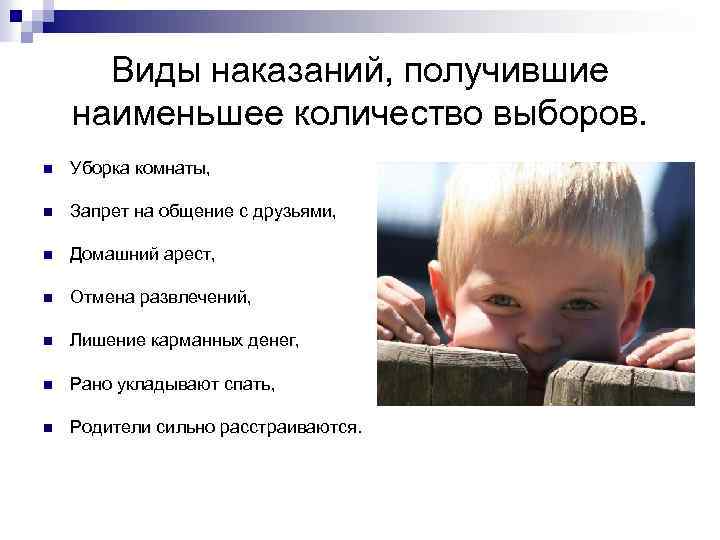 Виды наказаний, получившие наименьшее количество выборов.

- Уборка комнаты,
- Запрет на общение с друзьями,
- Домашний арест,
- Отмена развлечений,
- Лишение карманных денег,
- Рано укладывают спать,
- Родители сильно расстраиваются.